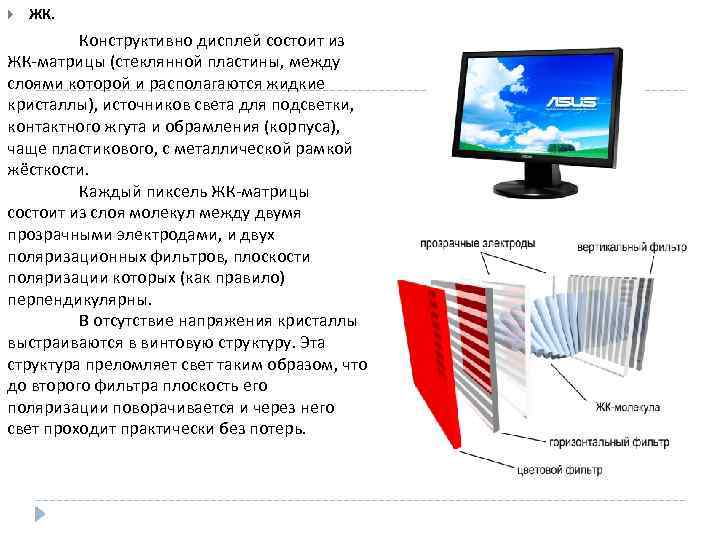 ЖК.

Конструктивно дисплей состоит из ЖК-матрицы (стеклянной пластины, между слоями которой и располагаются жидкие кристаллы), источников света для подсветки, контактного жгута и обрамления (корпуса), чаще пластикового, с металлической рамкой жёсткости.

Каждый пиксель ЖК-матрицы состоит из слоя молекул между двумя прозрачными электродами, и двух поляризационных фильтров, плоскости поляризации которых (как правило) перпендикулярны.

В отсутствие напряжения кристаллы выстраиваются в винтовую структуру. Эта структура преломляет свет таким образом, что до второго фильтра плоскость его поляризации поворачивается и через него свет проходит практически без потерь.

ASUS

прозрачные электроды
вертикальный фильтр
ЖК-молекула
горизонтальный фильтр
цветовой фильтр